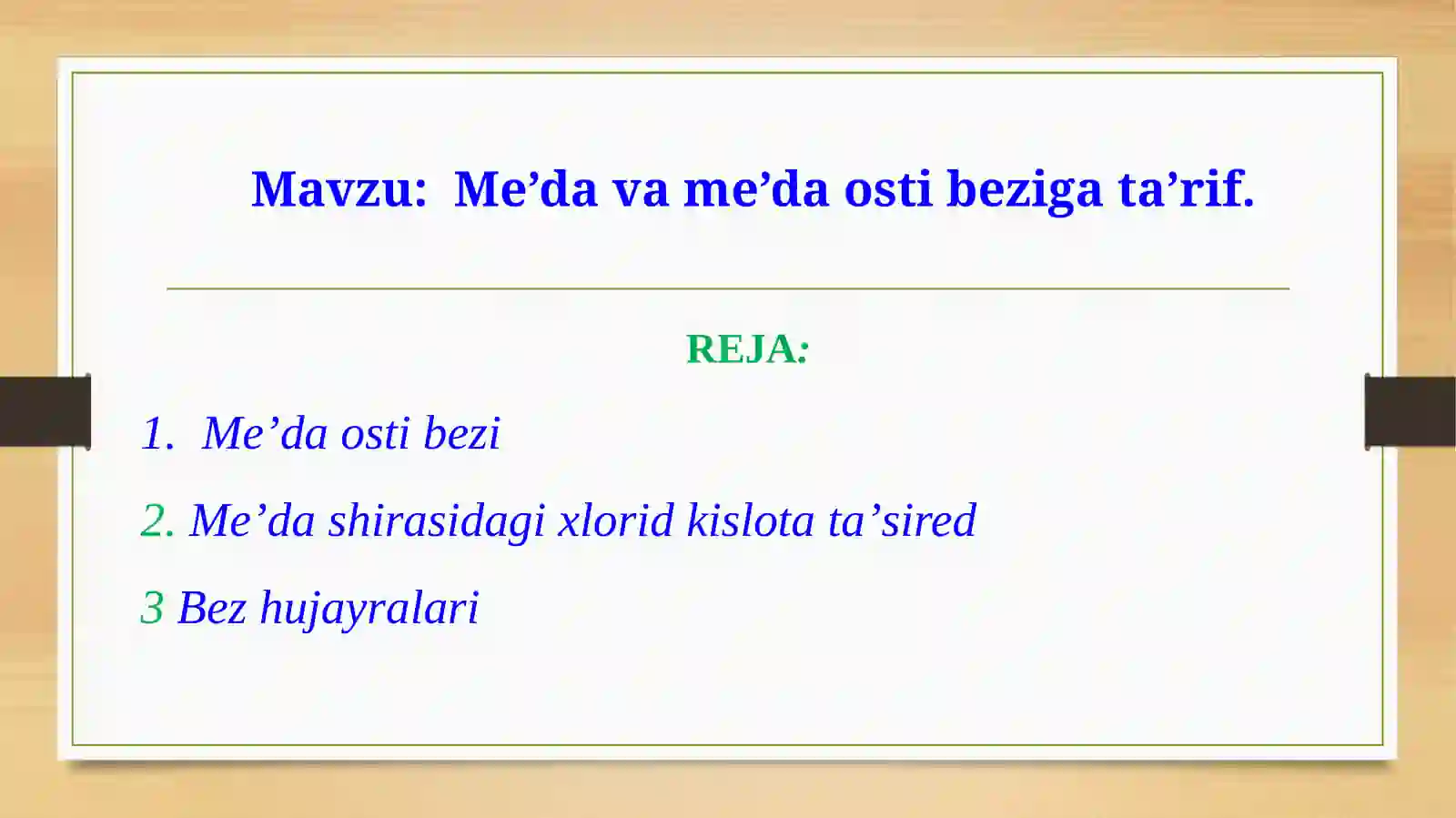 Mavzu: Me’da va me’da osti beziga ta’rif.

REJA:

1. Me’da osti bezi

2. Me’da shirasidagi xlorid kislota ta’sired

3 Bez hujayralari